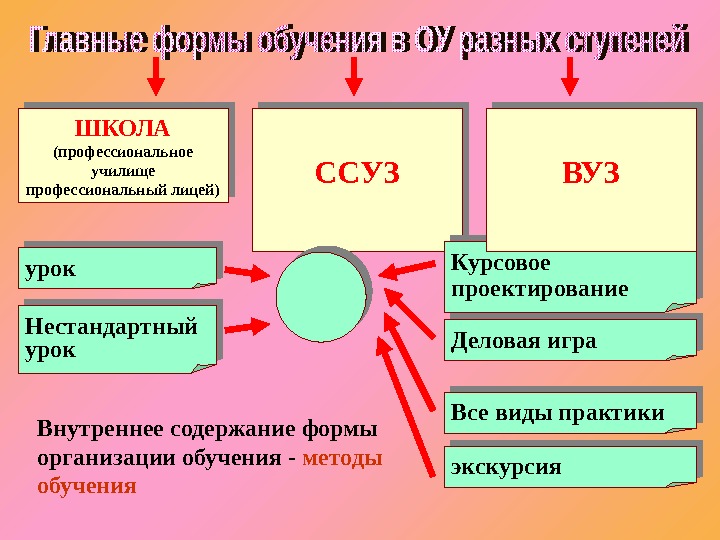 Главные формы обучения в ОУ разных ступеней

ШКОЛА
(профессиональное училище профессиональный лицей)

ССУЗ

ВУЗ

урок

Нестандартный урок

Курсовое проектирование

Деловая игра

Все виды практики

экскурсия

Внутреннее содержание формы организации обучения - методы обучения